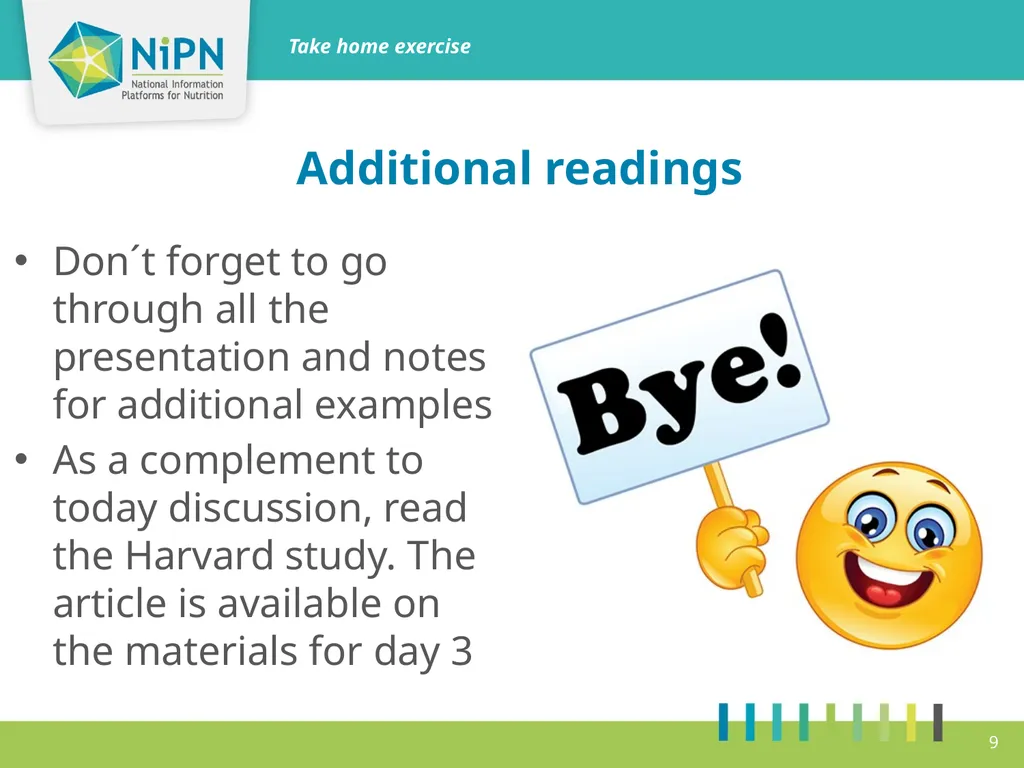 NiPN
National Information Platforms for Nutrition

Take home exercise

Additional readings

• Don´t forget to go through all the presentation and notes for additional examples
• As a complement to today discussion, read the Harvard study. The article is available on the materials for day 3

Bye!

9